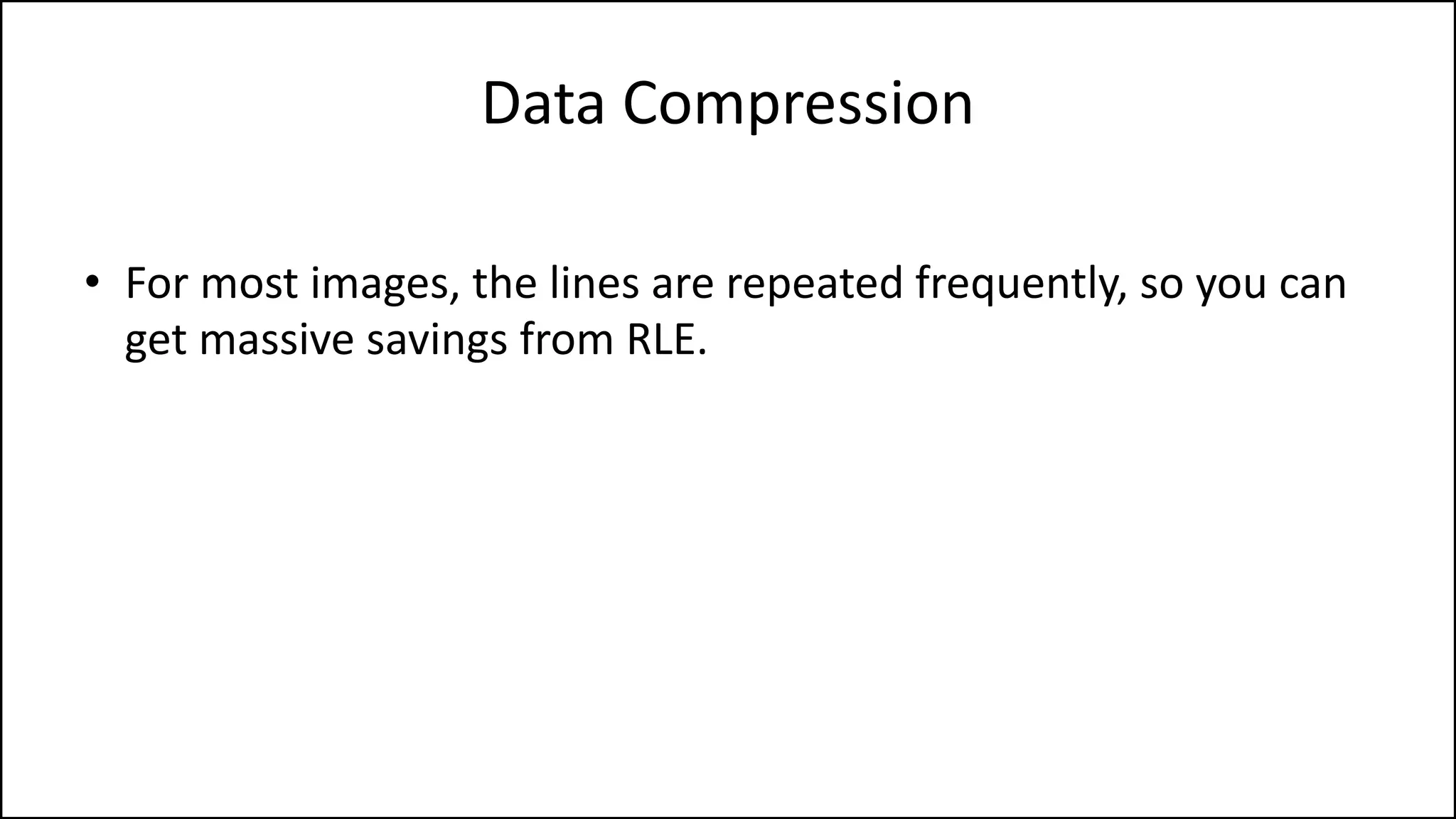 Data Compression

• For most images, the lines are repeated frequently, so you can get massive savings from RLE.